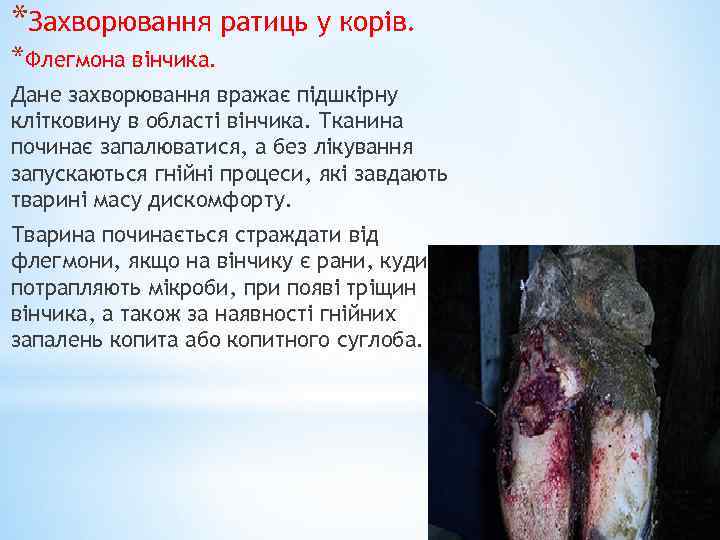 *Захворювання ратиць у корів.

*Флегмона вінчика.

Дане захворювання вражає підшкірну клітковину в області вінчика. Тканина починає запалюватися, а без лікування запускаються гнійні процеси, які завдають тварині масу дискомфорту.

Тварина починається страждати від флегмони, якщо на вінчику є рани, куди потрапляють мікроби, при появі тріщин вінчика, а також за наявності гнійних запалень копита або копитного суглоба.